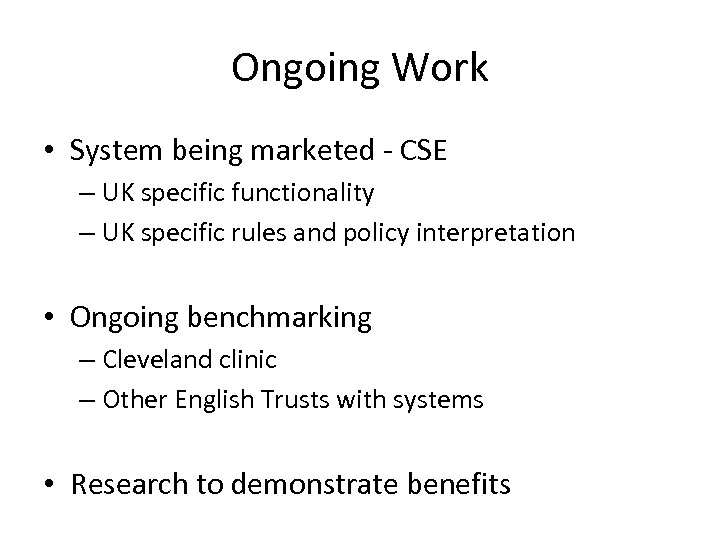 Ongoing Work

• System being marketed - CSE
– UK specific functionality
– UK specific rules and policy interpretation

• Ongoing benchmarking
– Cleveland clinic
– Other English Trusts with systems

• Research to demonstrate benefits